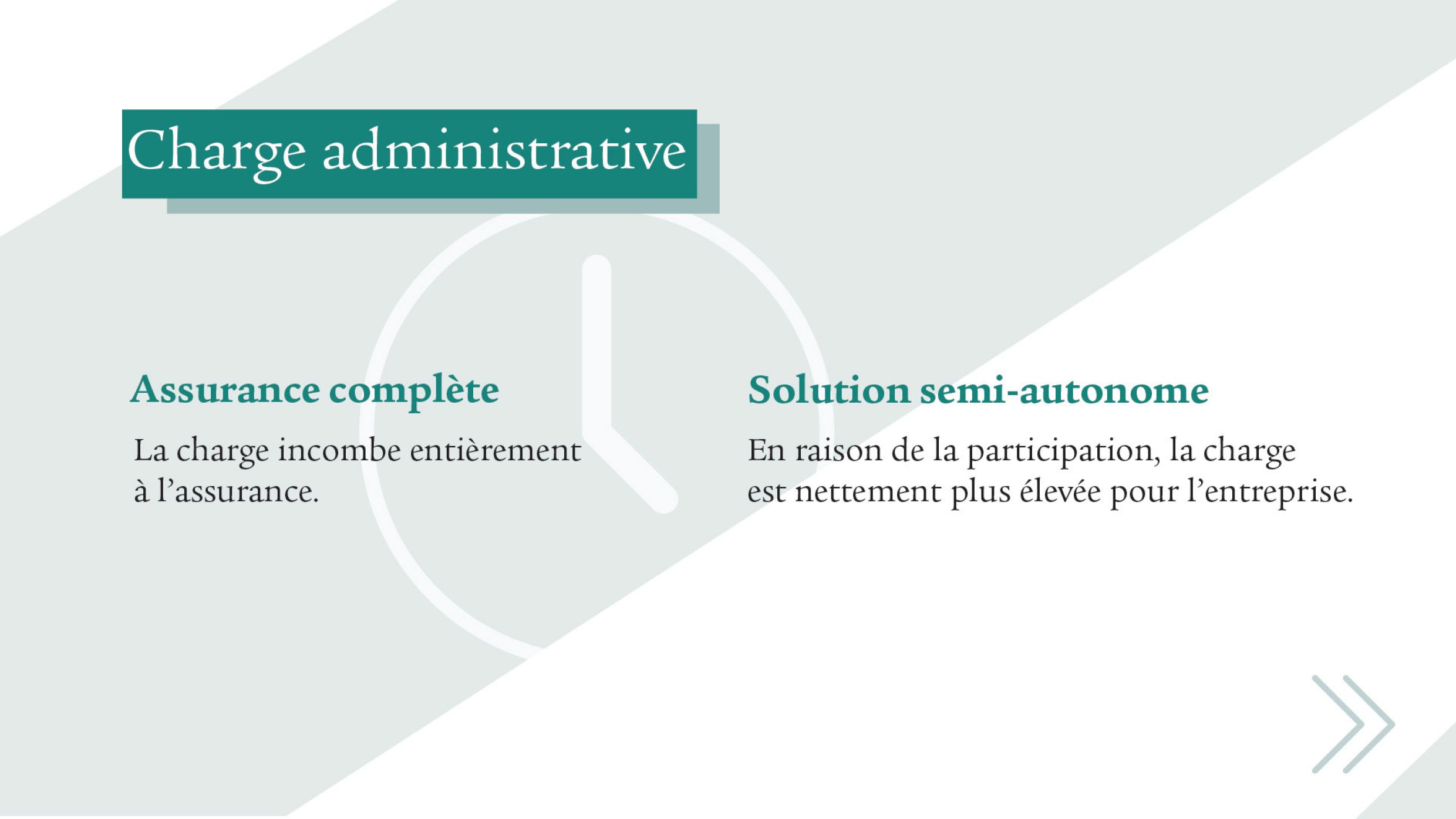 Charge administrative

Assurance complète

La charge incombe entièrement à l’assurance.

Solution semi-autonome

En raison de la participation, la charge est nettement plus élevée pour l’entreprise.